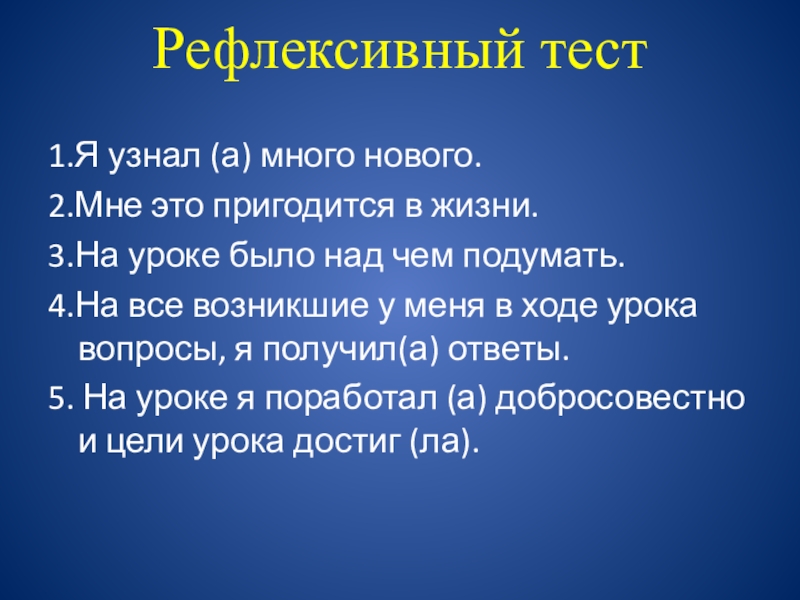 Рефлексивный тест

1.Я узнал (а) много нового.

2.Мне это пригодится в жизни.

3.На уроке было над чем подумать.

4.На все возникшие у меня в ходе урока вопросы, я получил(а) ответы.

5. На уроке я поработал (а) добросовестно и цели урока достиг (ла).